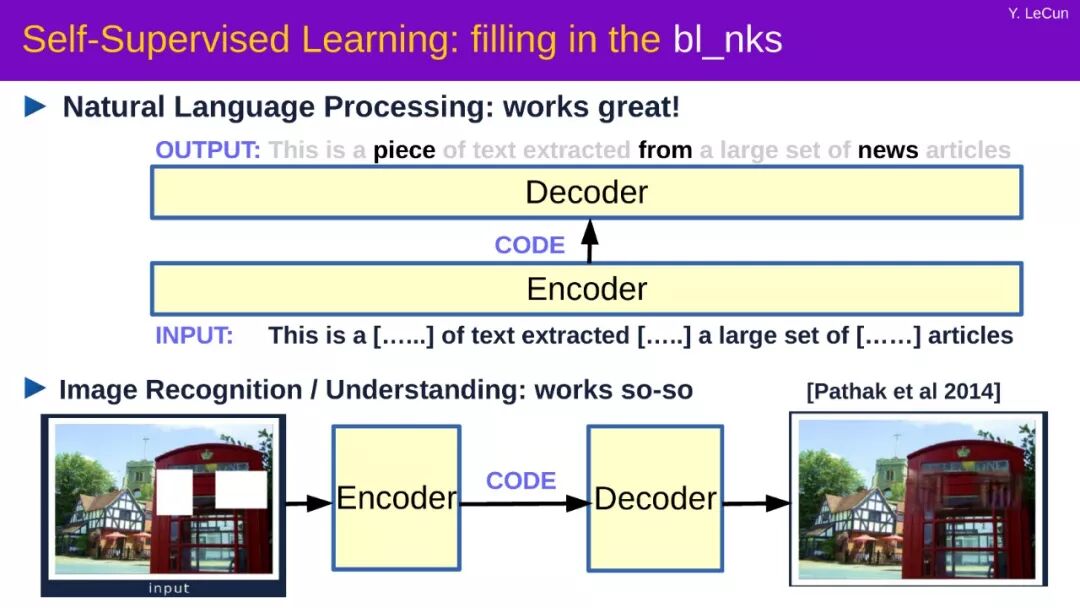 Y. LeCun

Self-Supervised Learning: filling in the bl_nks

Natural Language Processing: works great!

OUTPUT: This is a piece of text extracted from a large set of news articles

Decoder

CODE

Encoder

INPUT: This is a [......] of text extracted [.....] a large set of [......] articles

Image Recognition / Understanding: works so-so

[Pathak et al 2014]

input

Encoder

CODE

Decoder